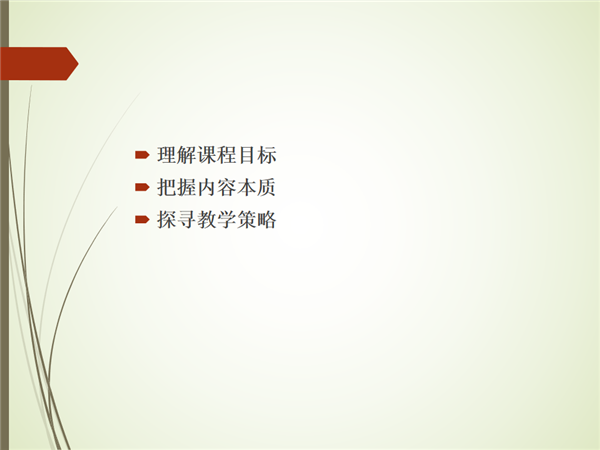 理解课程目标
把握内容本质
探寻教学策略